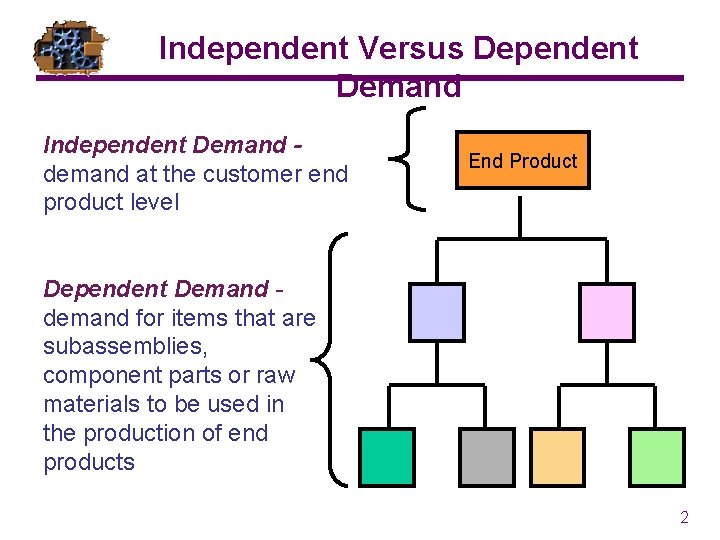 Independent Versus Dependent Demand

Independent Demand - demand at the customer end product level

Dependent Demand - demand for items that are subassemblies, component parts or raw materials to be used in the production of end products

End Product

2